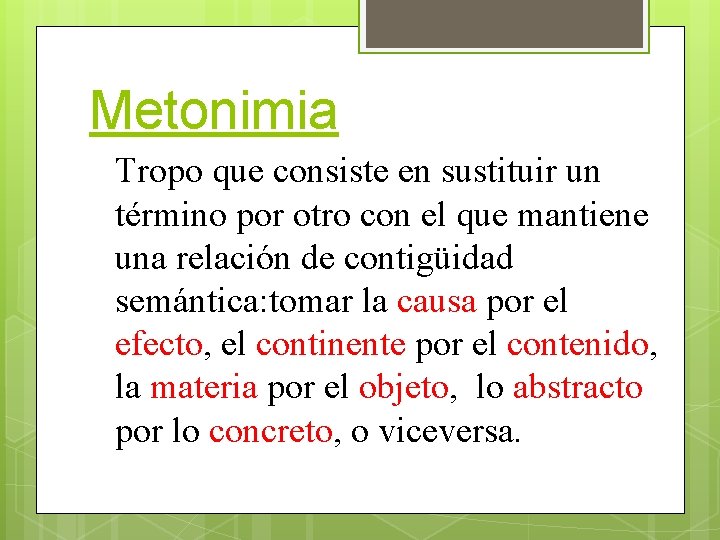 Metonimia

Tropo que consiste en sustituir un término por otro con el que mantiene una relación de contigüidad semántica:tomar la causa por el efecto, el continente por el contenido, la materia por el objeto, lo abstracto por lo concreto, o viceversa.